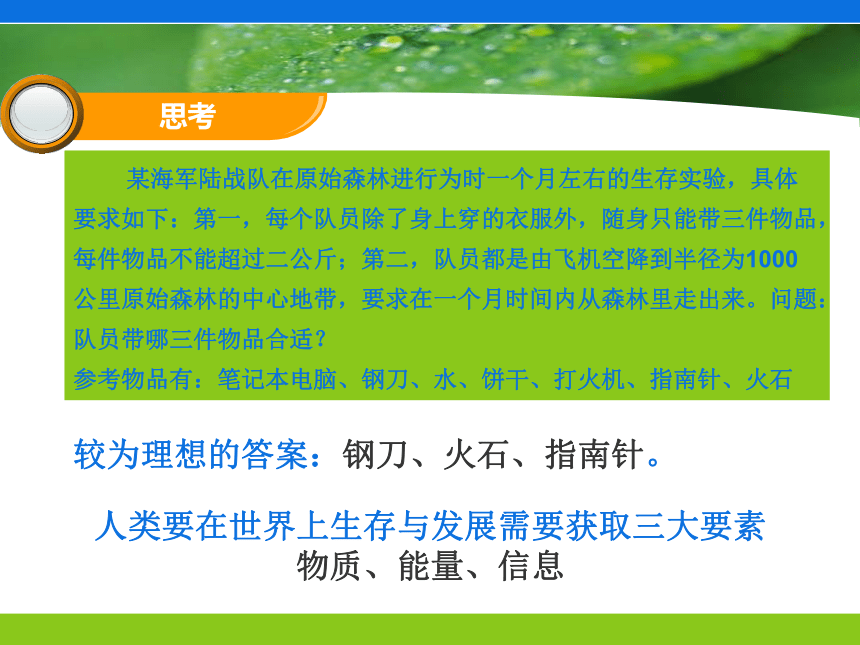 思考

某海军陆战队在原始森林进行为时一个月左右的生存实验，具体要求如下：第一，每个队员除了身上穿的衣服外，随身只能带三件物品，每件物品不能超过二公斤；第二，队员都是由飞机空降到半径为1000公里原始森林的中心地带，要求在一个月时间内从森林里走出来。问题：队员带哪三件物品合适？
参考物品有：笔记本电脑、钢刀、水、饼干、打火机、指南针、火石

较为理想的答案：钢刀、火石、指南针。

人类要在世界上生存与发展需要获取三大要素
物质、能量、信息